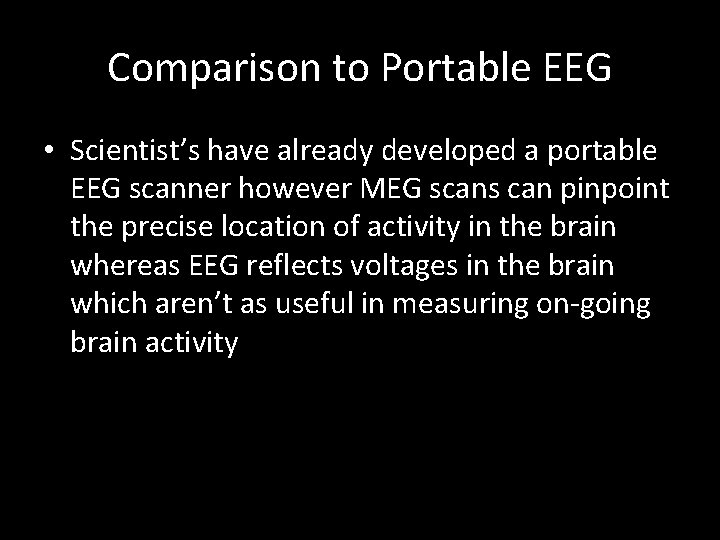 Comparison to Portable EEG

• Scientist’s have already developed a portable EEG scanner however MEG scans can pinpoint the precise location of activity in the brain whereas EEG reflects voltages in the brain which aren’t as useful in measuring on-going brain activity